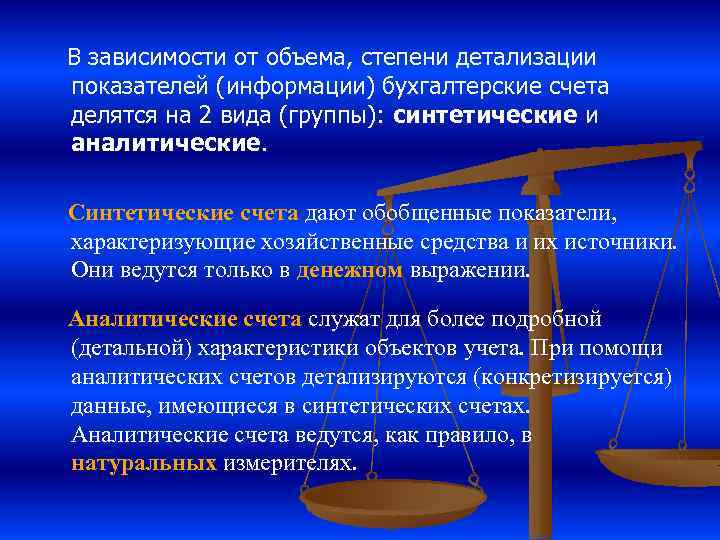 В зависимости от объема, степени детализации показателей (информации) бухгалтерские счета делятся на 2 вида (группы): синтетические и аналитические.

Синтетические счета дают обобщенные показатели, характеризующие хозяйственные средства и их источники. Они ведутся только в денежном выражении.

Аналитические счета служат для более подробной (детальной) характеристики объектов учета. При помощи аналитических счетов детализируются (конкретизируется) данные, имеющиеся в синтетических счетах. Аналитические счета ведутся, как правило, в натуральных измерителях.